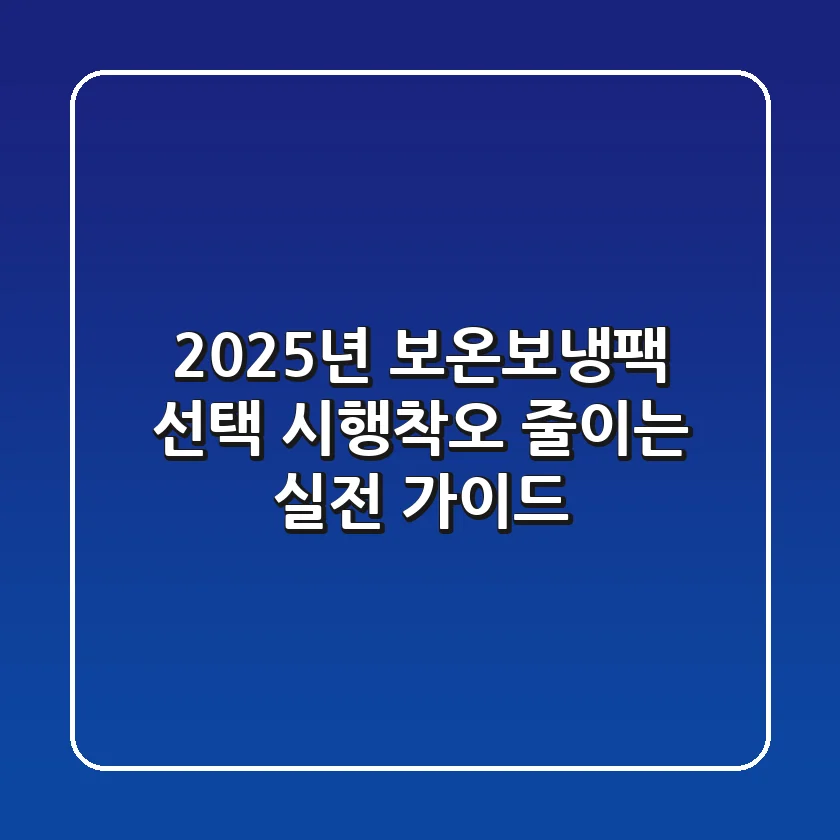 2025년 보온보냉팩 선택 시행착오 줄이는 실전 가이드